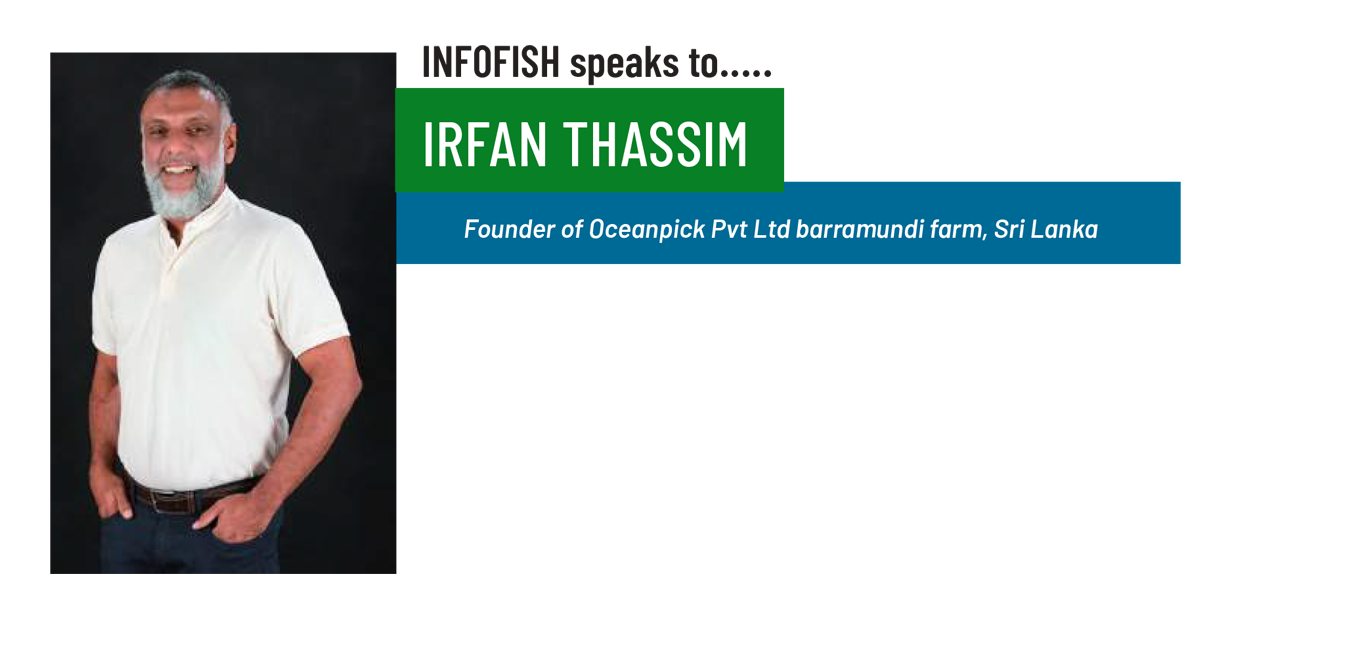 INFOFISH speaks to.....

IRFAN THASSIM

Founder of Oceanpick Pvt Ltd barramundi farm, Sri Lanka